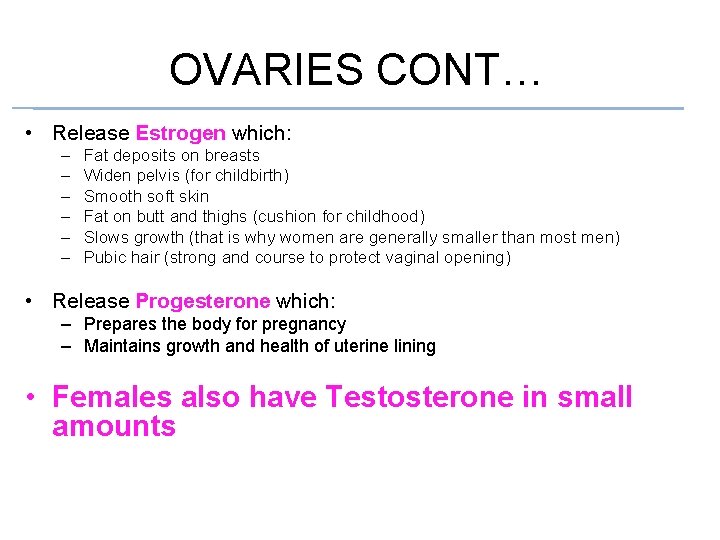 OVARIES CONT…

• Release Estrogen which:
– Fat deposits on breasts
– Widen pelvis (for childbirth)
– Smooth soft skin
– Fat on butt and thighs (cushion for childhood)
– Slows growth (that is why women are generally smaller than most men)
– Pubic hair (strong and course to protect vaginal opening)

• Release Progesterone which:
– Prepares the body for pregnancy
– Maintains growth and health of uterine lining

• Females also have Testosterone in small amounts